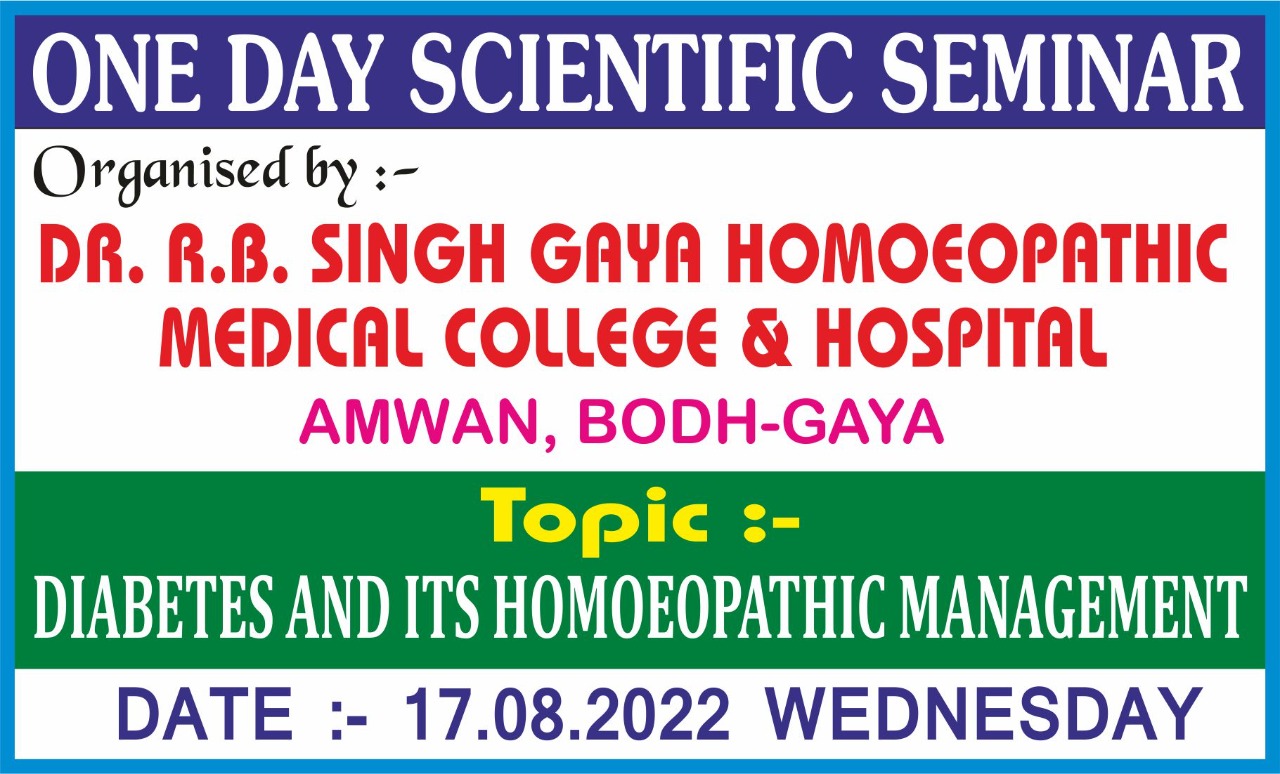 ONE DAY SCIENTIFIC SEMINAR

Organised by :-

DR. R.B. SINGH GAYA HOMOEOPATHIC MEDICAL COLLEGE & HOSPITAL

AMWAN, BODH-GAYA

Topic :-

DIABETES AND ITS HOMOEOPATHIC MANAGEMENT

DATE :- 17.08.2022 WEDNESDAY